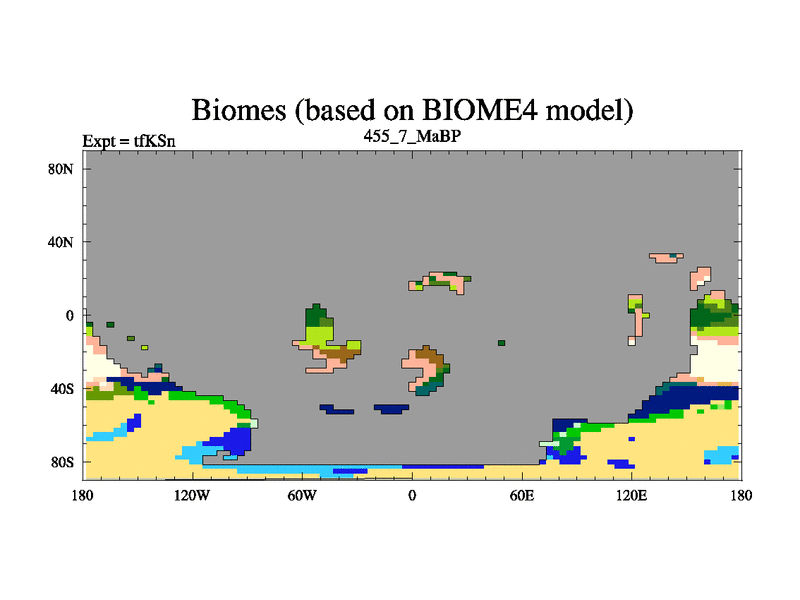 Biomes (based on BIOME4 model)
Expt = tfKSn
455_7_MaBP

80N
40N
0
40S
80S

180
120W
60W
0
60E
120E
180